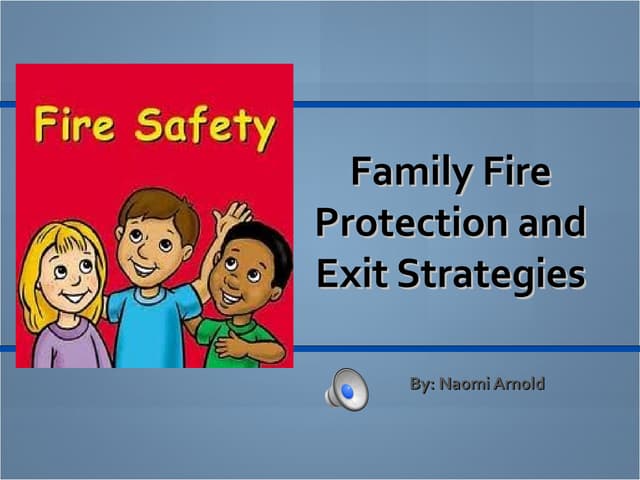 Fire Safety

Family Fire Protection and Exit Strategies

By: Naomi Arnold